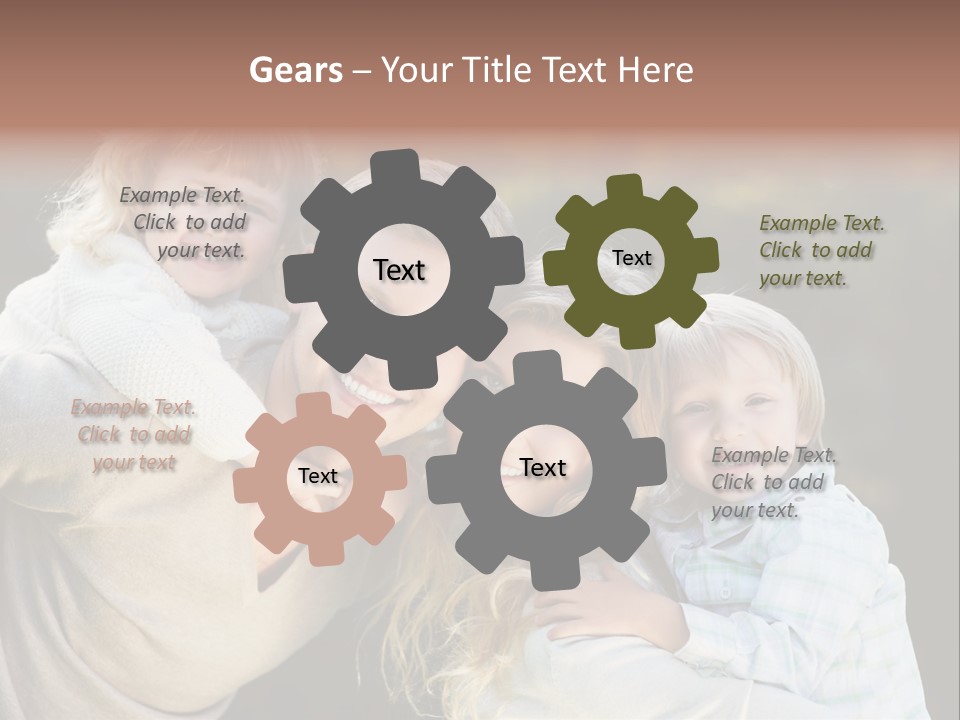 Gears – Your Title Text Here

Example Text. Click to add your text.

Text

Text

Example Text. Click to add your text.

Example Text. Click to add your text

Text

Text

Example Text. Click to add your text.